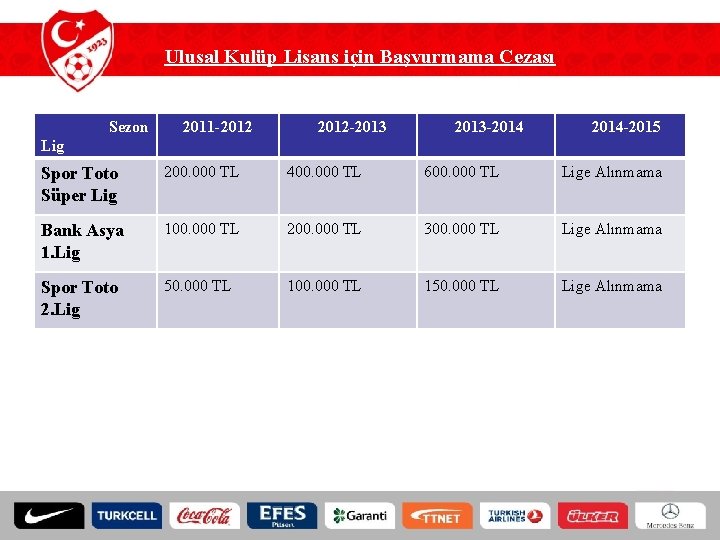 1923

Ulusal Kulüp Lisans için Başvurmama Cezası

| Sezon Lig | 2011-2012 | 2012-2013 | 2013-2014 | 2014-2015 |
|---|---|---|---|---|
| Spor Toto Süper Lig | 200.000 TL | 400.000 TL | 600.000 TL | Lige Alınmama |
| Bank Asya 1.Lig | 100.000 TL | 200.000 TL | 300.000 TL | Lige Alınmama |
| Spor Toto 2.Lig | 50.000 TL | 100.000 TL | 150.000 TL | Lige Alınmama |

TURKCELL Coca-Cola EFES Pilsen Garanti TTNET TURKISH AIRLINES ÜLKER Mercedes-Benz